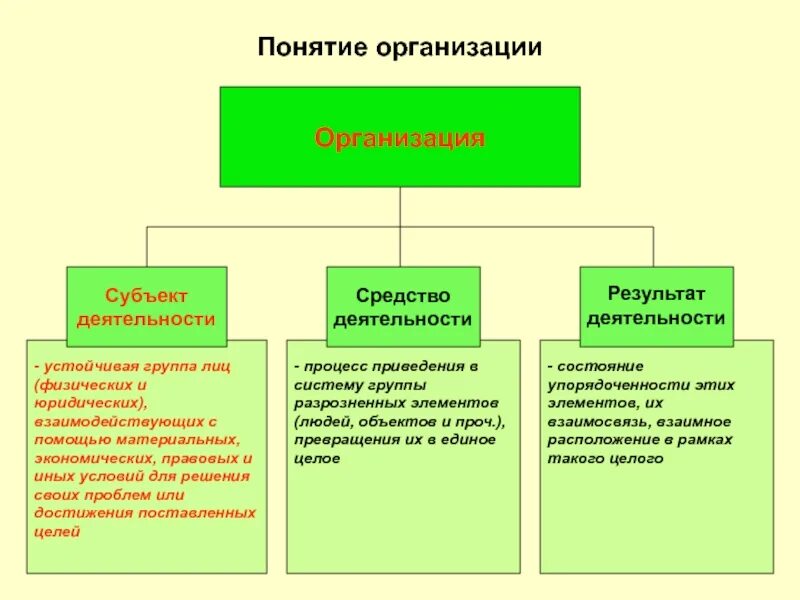 Понятие организации

Организация

Субъект деятельности

- устойчивая группа лиц (физических и юридических), взаимодействующих с помощью материальных, экономических, правовых и иных условий для решения своих проблем или достижения поставленных целей

Средство деятельности

- процесс приведения в систему группы разрозненных элементов (людей, объектов и проч.), превращения их в единое целое

Результат деятельности

- состояние упорядоченности этих элементов, их взаимосвязь, взаимное расположение в рамках такого целого